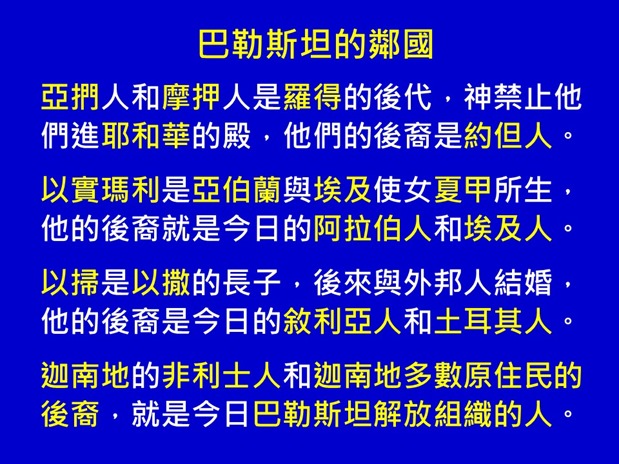 巴勒斯坦的鄰國

亞捫人和摩押人是羅得的後代，神禁止他們進耶和華的殿，他們的後裔是約但人。

以實瑪利是亞伯蘭與埃及使女夏甲所生，他的後裔就是今日的阿拉伯人和埃及人。

以掃是以撒的長子，後來與外邦人結婚，他的後裔是今日的敘利亞人和土耳其人。

迦南地的非利士人和迦南地多數原住民的後裔，就是今日巴勒斯坦解放組織的人。